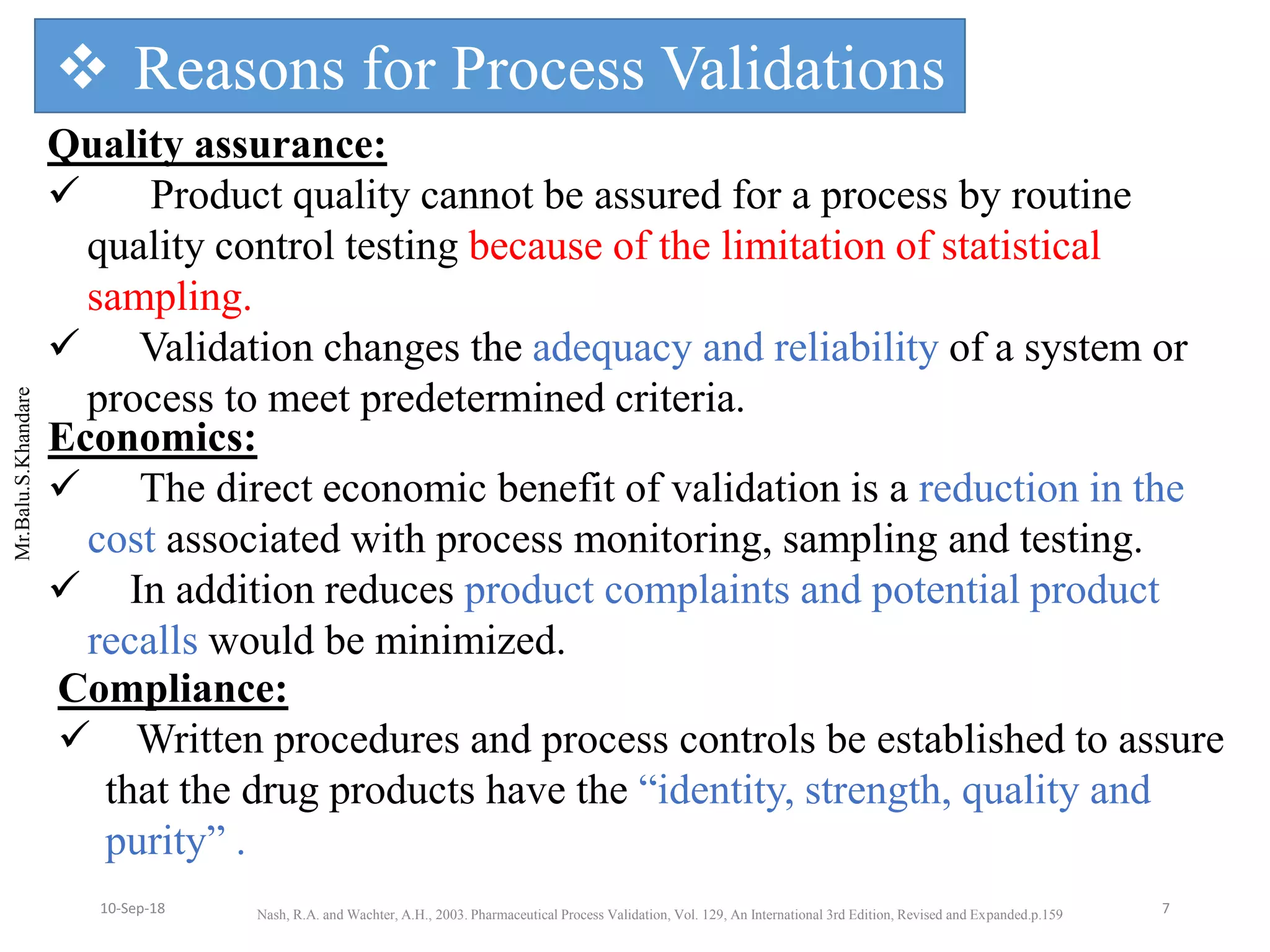 ❖ Reasons for Process Validations

Quality assurance:

✓ Product quality cannot be assured for a process by routine quality control testing because of the limitation of statistical sampling.

✓ Validation changes the adequacy and reliability of a system or process to meet predetermined criteria.

Economics:

✓ The direct economic benefit of validation is a reduction in the cost associated with process monitoring, sampling and testing.

✓ In addition reduces product complaints and potential product recalls would be minimized.

Compliance:

✓ Written procedures and process controls be established to assure that the drug products have the “identity, strength, quality and purity” .

Mr.Balu.S.Khandare

10-Sep-18

Nash, R.A. and Wachter, A.H., 2003. Pharmaceutical Process Validation, Vol. 129, An International 3rd Edition, Revised and Expanded.p.159

7